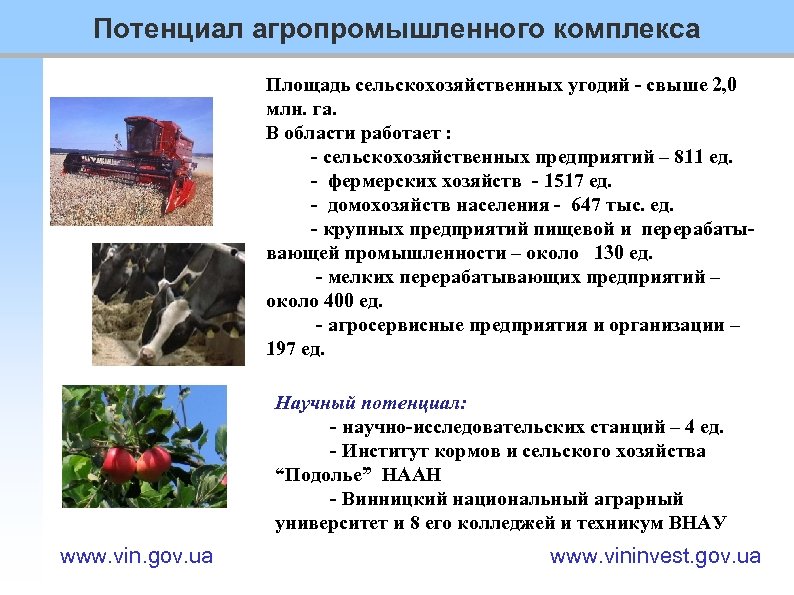 Потенциал агропромышленного комплекса

Площадь сельскохозяйственных угодий - свыше 2,0 млн. га.
В области работает :
- сельскохозяйственных предприятий – 811 ед.
- фермерских хозяйств - 1517 ед.
- домохозяйств населения - 647 тыс. ед.
- крупных предприятий пищевой и перерабатывающей промышленности – около 130 ед.
- мелких перерабатывающих предприятий – около 400 ед.
- агросервисные предприятия и организации – 197 ед.

Научный потенциал:
- научно-исследовательских станций – 4 ед.
- Институт кормов и сельского хозяйства “Подолье” НААН
- Винницкий национальный аграрный университет и 8 его колледжей и техникум ВНАУ

www.vin.gov.ua
www.vininvest.gov.ua